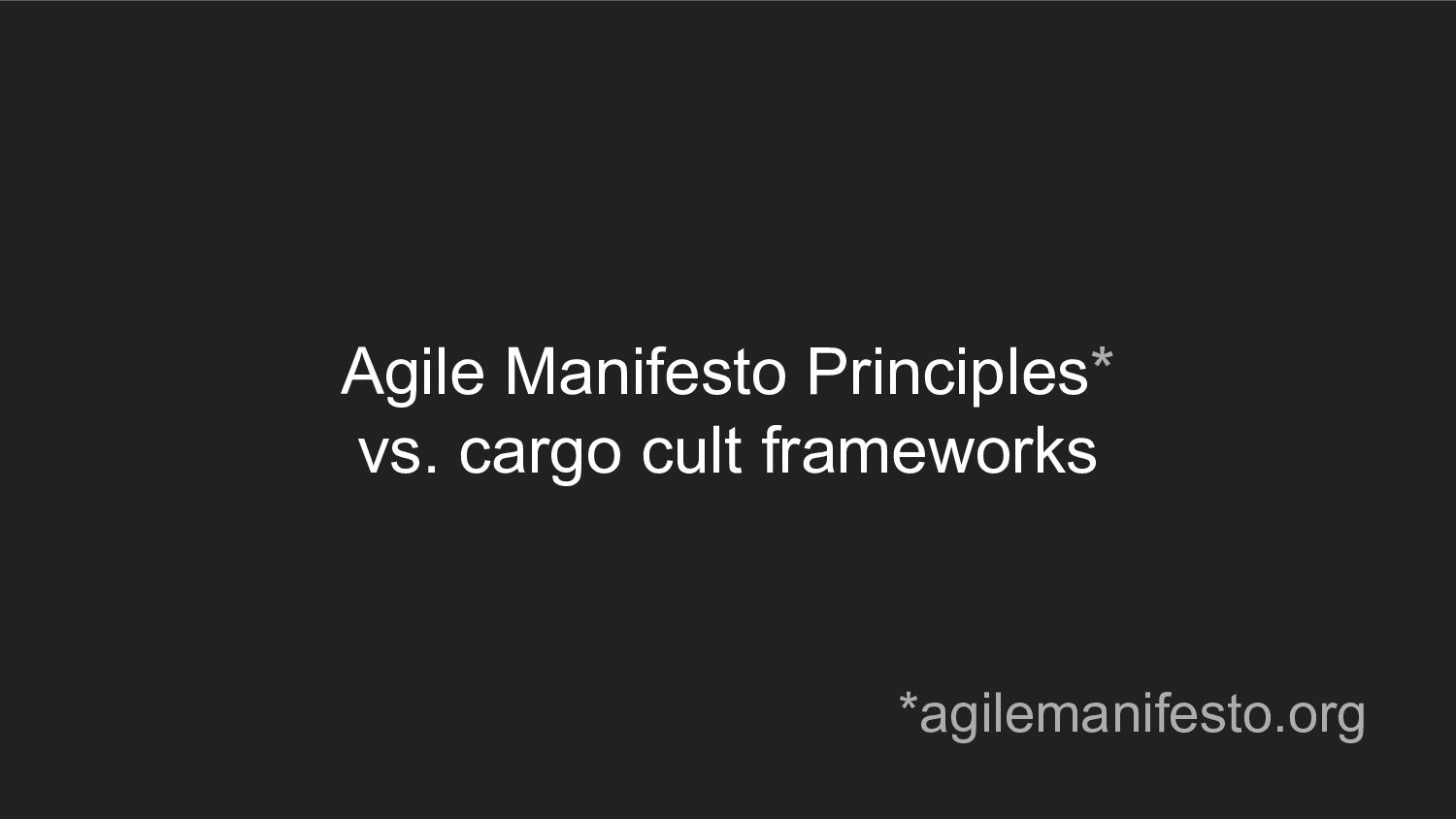 Agile Manifesto Principles*
vs. cargo cult frameworks

*agilemanifesto.org